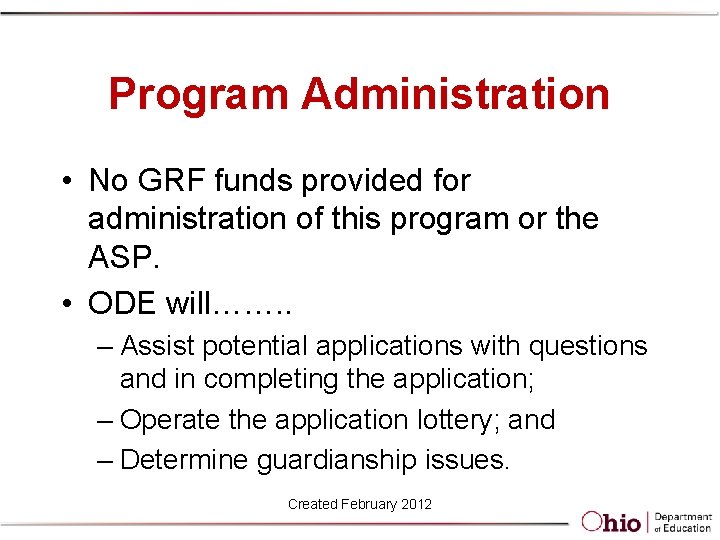 Program Administration

• No GRF funds provided for administration of this program or the ASP.

• ODE will……..

– Assist potential applications with questions and in completing the application;

– Operate the application lottery; and

– Determine guardianship issues.

Created February 2012

Ohio | Department of Education